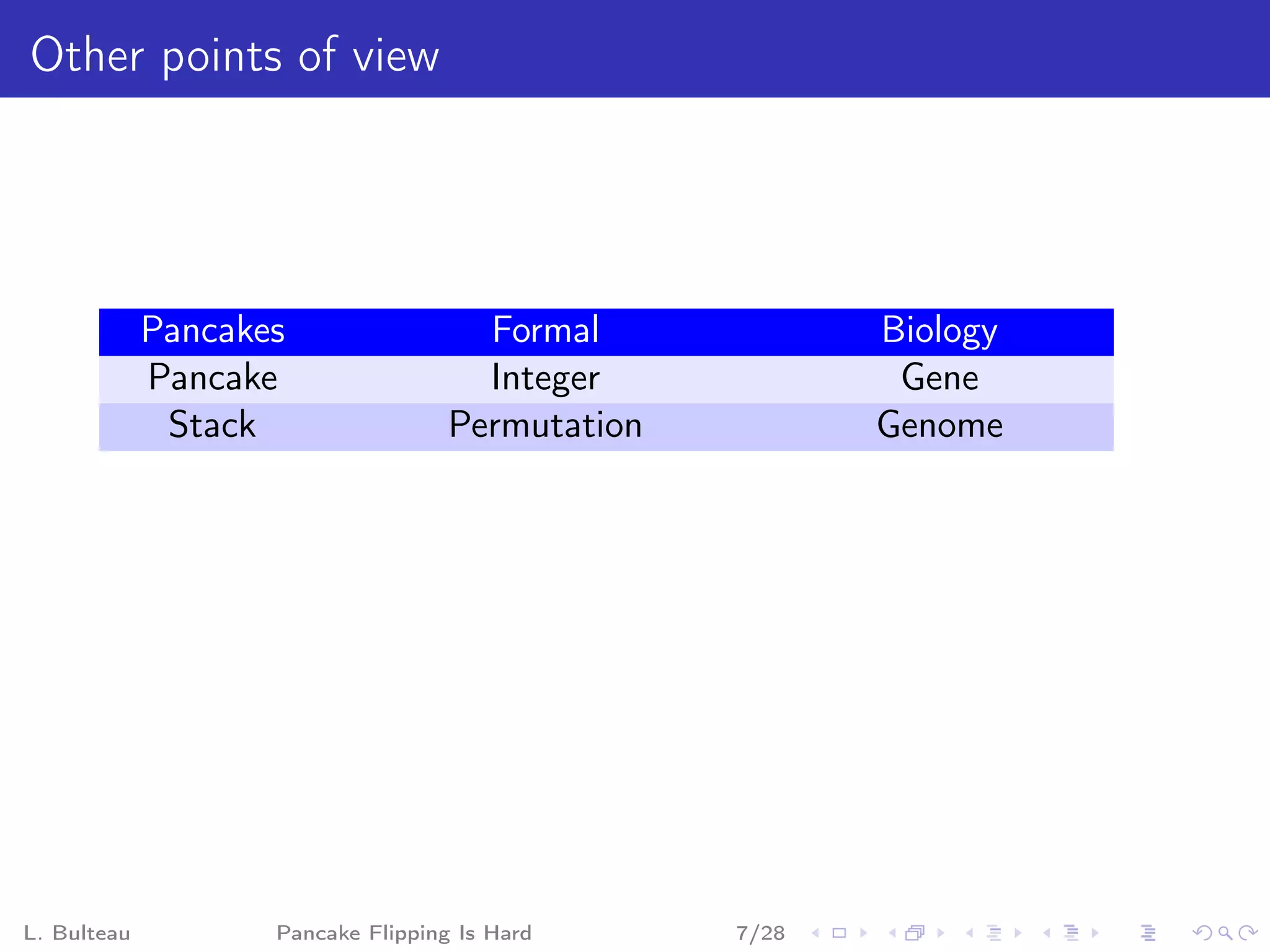 Other points of view

| Pancakes | Formal | Biology |
|---|---|---|
| Pancake | Integer | Gene |
| Stack | Permutation | Genome |

L. Bulteau Pancake Flipping Is Hard 7/28